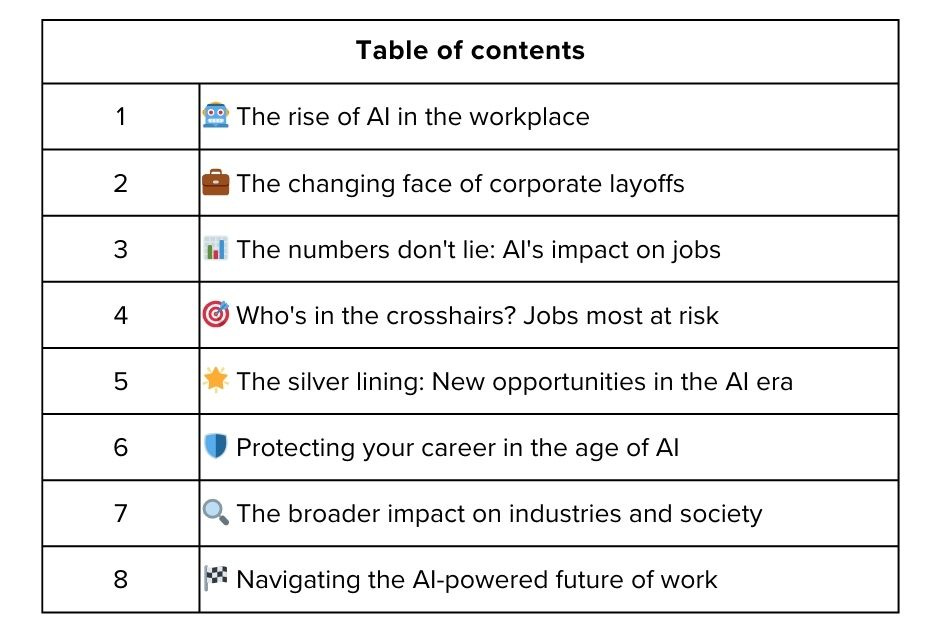 | Table of contents | |
|---|---|
| 1 | 🤖 The rise of AI in the workplace |
| 2 | 💼 The changing face of corporate layoffs |
| 3 | 📊 The numbers don't lie: AI's impact on jobs |
| 4 | 🎯 Who's in the crosshairs? Jobs most at risk |
| 5 | 🌟 The silver lining: New opportunities in the AI era |
| 6 | 🛡️ Protecting your career in the age of AI |
| 7 | 🔍 The broader impact on industries and society |
| 8 | 🏁 Navigating the AI-powered future of work |